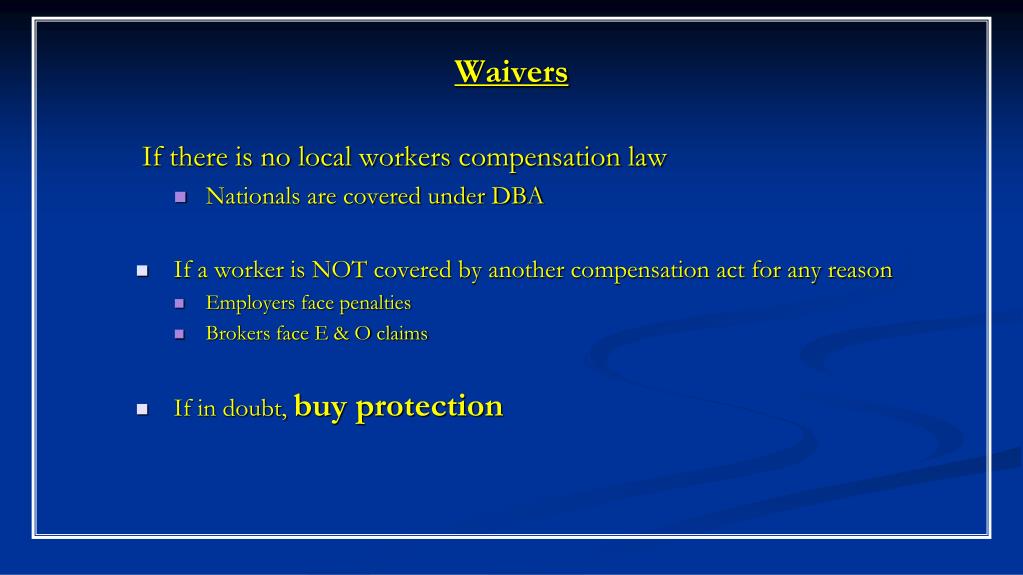 Waivers

If there is no local workers compensation law

- Nationals are covered under DBA

- If a worker is NOT covered by another compensation act for any reason
  - Employers face penalties
  - Brokers face E & O claims

- If in doubt, buy protection